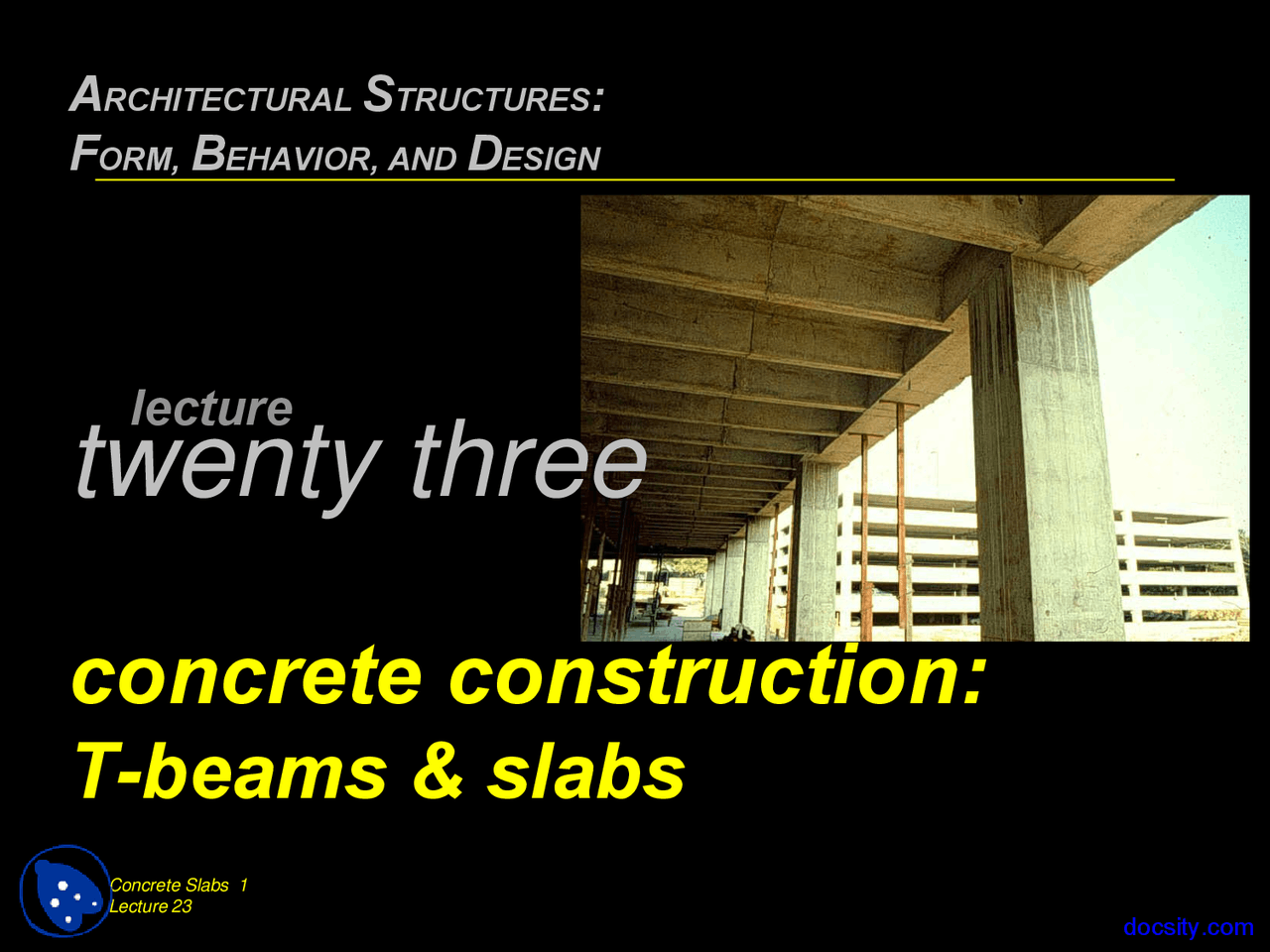 ARCHITECTURAL STRUCTURES:
FORM, BEHAVIOR, AND DESIGN

lecture
twenty three

concrete construction:
T-beams & slabs

Concrete Slabs 1
Lecture 23

docsity.com